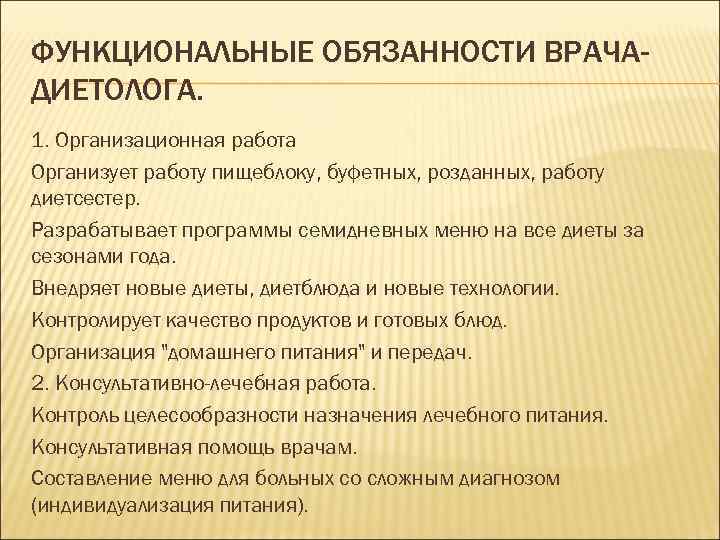 ФУНКЦИОНАЛЬНЫЕ ОБЯЗАННОСТИ ВРАЧА-ДИЕТОЛОГА.

1. Организационная работа

Организует работу пищеблоку, буфетных, розданных, работу диетсестер.

Разрабатывает программы семидневных меню на все диеты за сезонами года.

Внедряет новые диеты, диетблюда и новые технологии.

Контролирует качество продуктов и готовых блюд.

Организация "домашнего питания" и передач.

2. Консультативно-лечебная работа.

Контроль целесообразности назначения лечебного питания.

Консультативная помощь врачам.

Составление меню для больных со сложным диагнозом (индивидуализация питания).